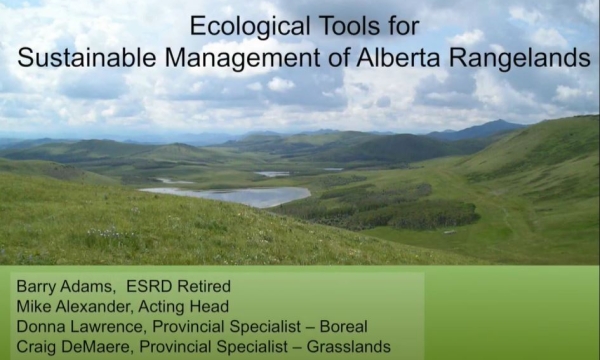 Ecological Tools for
Sustainable Management of Alberta Rangelands

Barry Adams,  ESRD Retired
Mike Alexander, Acting Head
Donna Lawrence, Provincial Specialist – Boreal
Craig DeMaere, Provincial Specialist – Grasslands